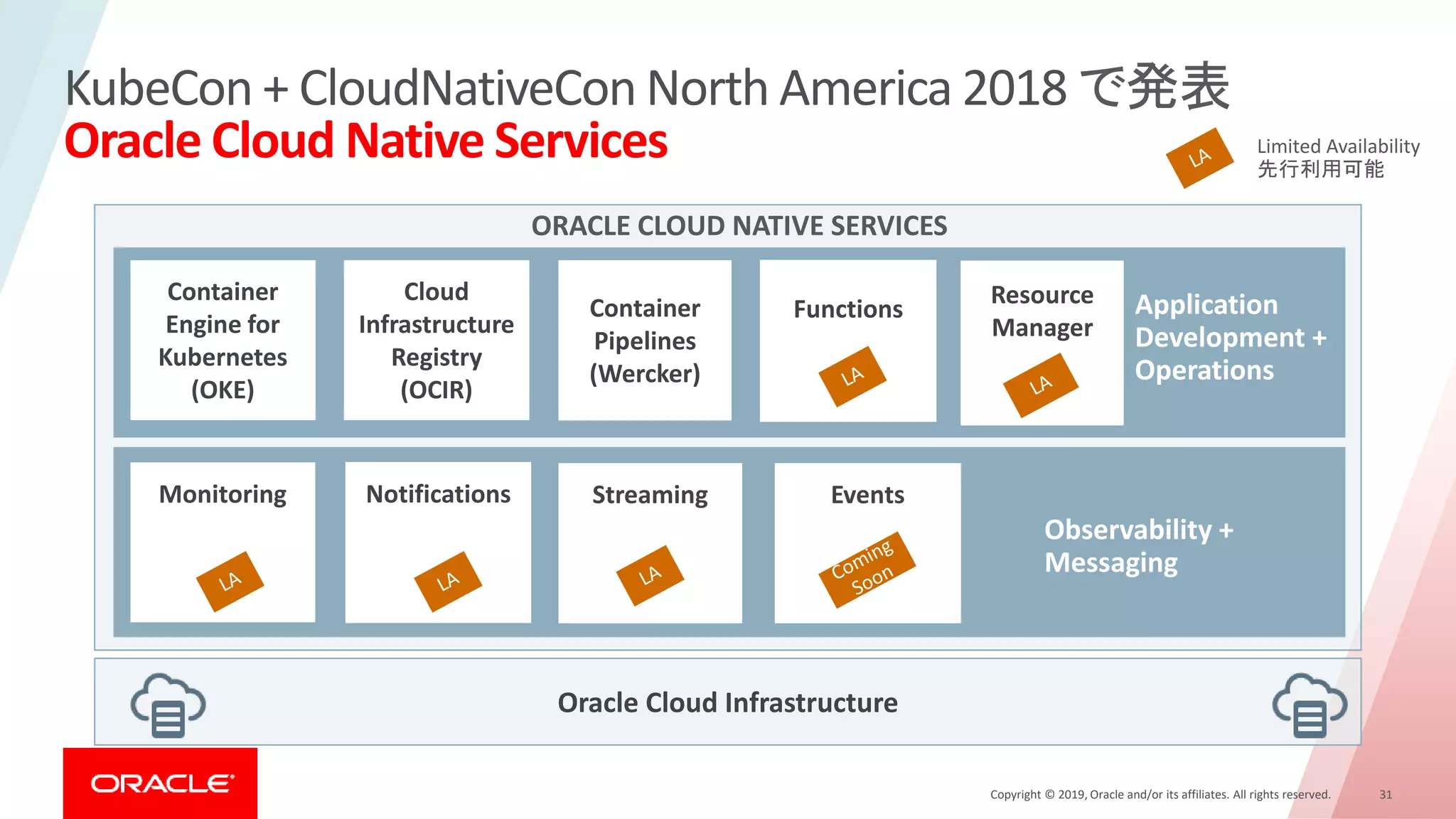 KubeCon + CloudNativeCon North America 2018 で発表
Oracle Cloud Native Services

LA

Limited Availability
先行利用可能

ORACLE CLOUD NATIVE SERVICES

Container Engine for Kubernetes (OKE)

Cloud Infrastructure Registry (OCIR)

Container Pipelines (Wercker)

Functions

LA

Resource Manager

LA

Application Development + Operations

Monitoring

LA

Notifications

LA

Streaming

LA

Events

Coming Soon

Observability + Messaging

Oracle Cloud Infrastructure

ORACLE

Copyright © 2019, Oracle and/or its affiliates. All rights reserved.

31